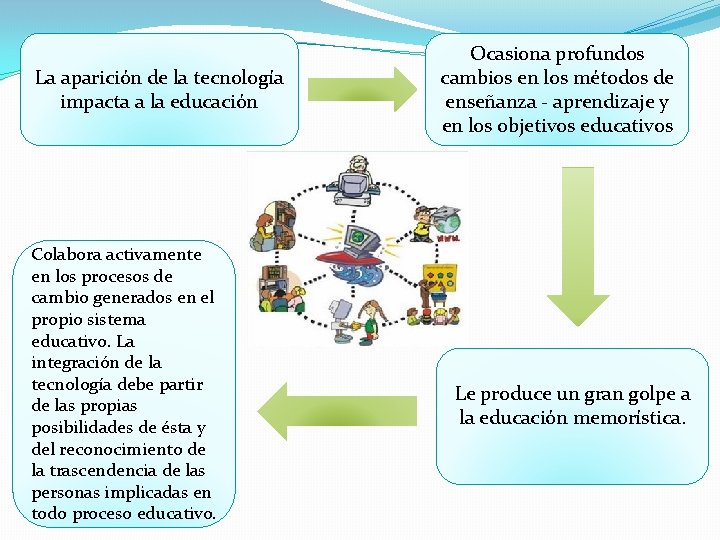 La aparición de la tecnología impacta a la educación

Ocasiona profundos cambios en los métodos de enseñanza - aprendizaje y en los objetivos educativos

www.

Le produce un gran golpe a la educación memorística.

Colabora activamente en los procesos de cambio generados en el propio sistema educativo. La integración de la tecnología debe partir de las propias posibilidades de ésta y del reconocimiento de la trascendencia de las personas implicadas en todo proceso educativo.